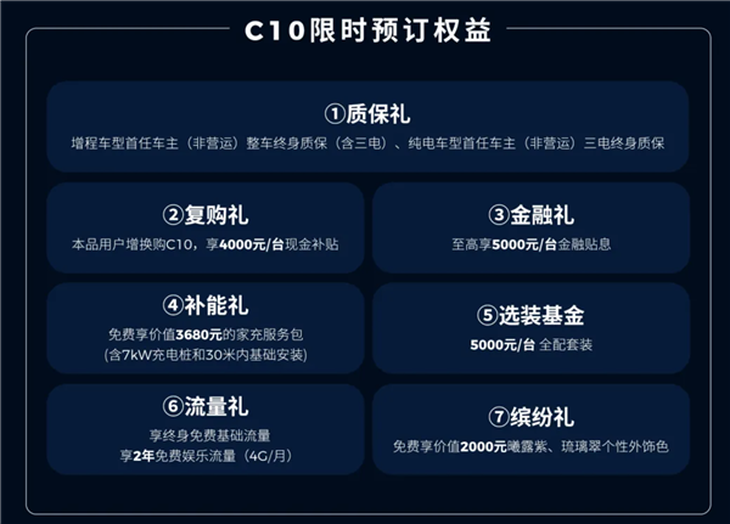 C10限时预订权益

①质保礼
增程车型首任车主（非营运）整车终身质保（含三电）、纯电车型首任车主（非营运）三电终身质保

②复购礼
本品用户增换购C10，享4000元/台现金补贴

③金融礼
至高享5000元/台金融贴息

④补能礼
免费享价值3680元的家充服务包
(含7kW充电桩和30米内基础安装)

⑤选装基金
5000元/台 全配套装

⑥流量礼
享终身免费基础流量
享2年免费娱乐流量（4G/月）

⑦缤纷礼
免费享价值2000元曦露紫、琉璃翠个性外饰色